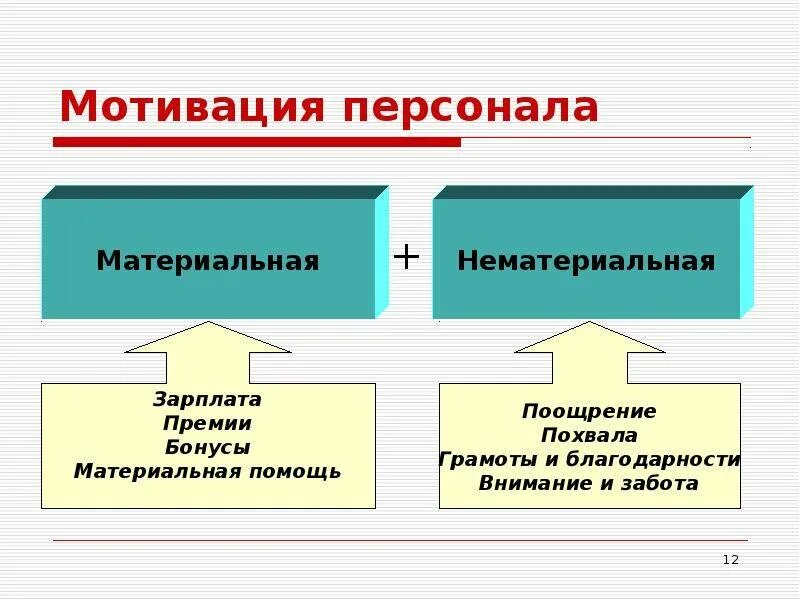 Мотивация персонала

Материальная

+

Нематериальная

Зарплата
Премии
Бонусы
Материальная помощь

Поощрение
Похвала
Грамоты и благодарности
Внимание и забота

12